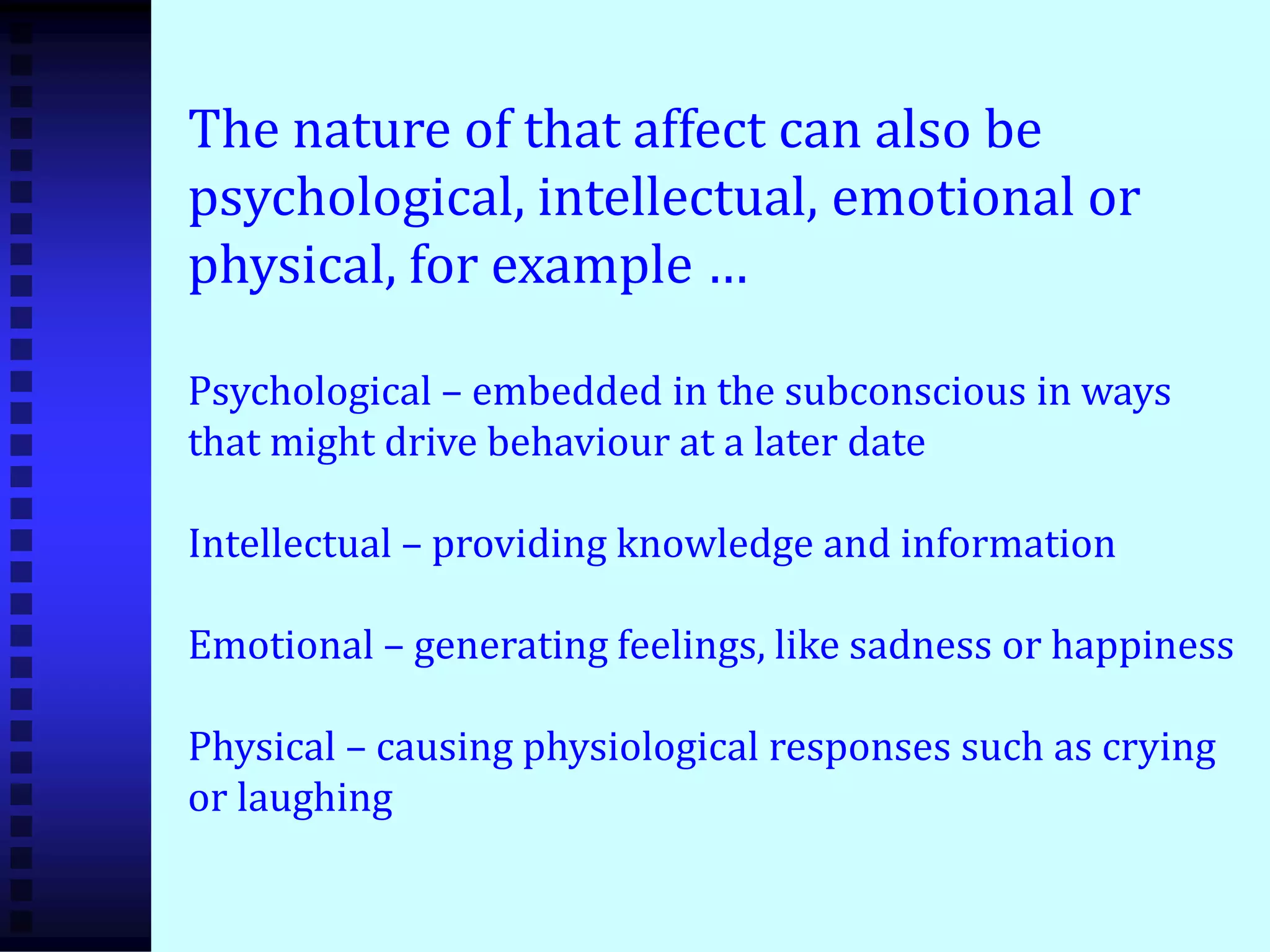 The nature of that affect can also be psychological, intellectual, emotional or physical, for example …

Psychological – embedded in the subconscious in ways that might drive behaviour at a later date

Intellectual – providing knowledge and information

Emotional – generating feelings, like sadness or happiness

Physical – causing physiological responses such as crying or laughing